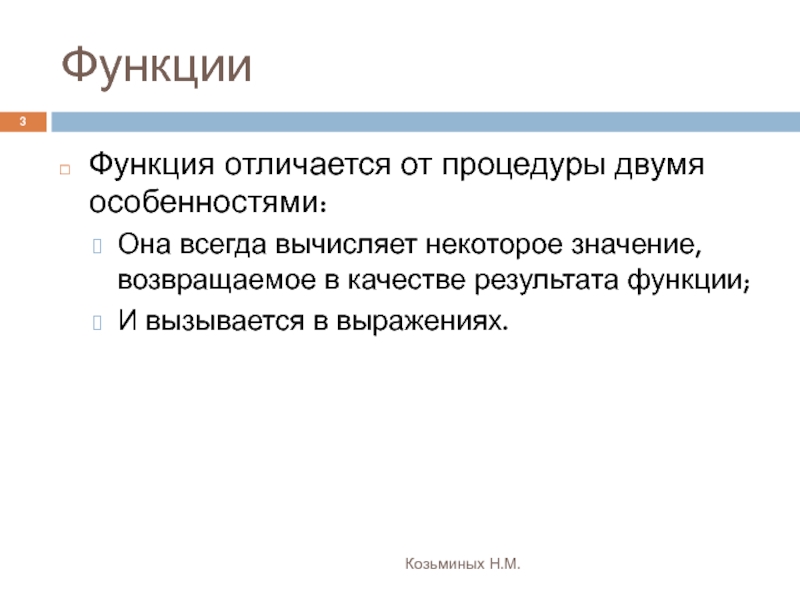 Функции

3

Функция отличается от процедуры двумя особенностями:

Она всегда вычисляет некоторое значение, возвращаемое в качестве результата функции;

И вызывается в выражениях.

Козьминых Н.М.